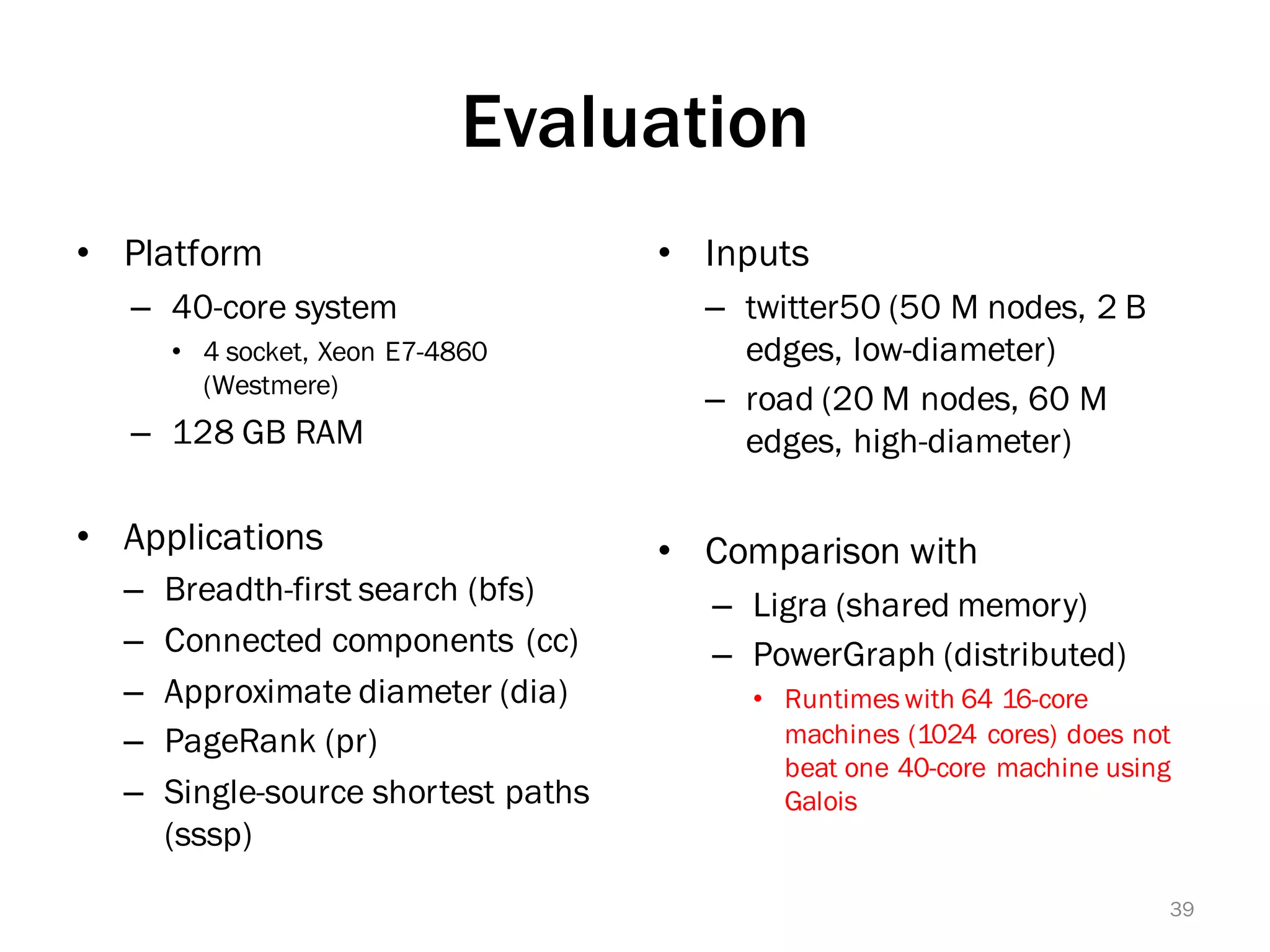 Evaluation

• Platform
– 40-core system
• 4 socket, Xeon E7-4860 (Westmere)
– 128 GB RAM

• Applications
– Breadth-first search (bfs)
– Connected components (cc)
– Approximate diameter (dia)
– PageRank (pr)
– Single-source shortest paths (sssp)

• Inputs
– twitter50 (50 M nodes, 2 B edges, low-diameter)
– road (20 M nodes, 60 M edges, high-diameter)

• Comparison with
– Ligra (shared memory)
– PowerGraph (distributed)
• Runtimes with 64 16-core machines (1024 cores) does not beat one 40-core machine using Galois

39